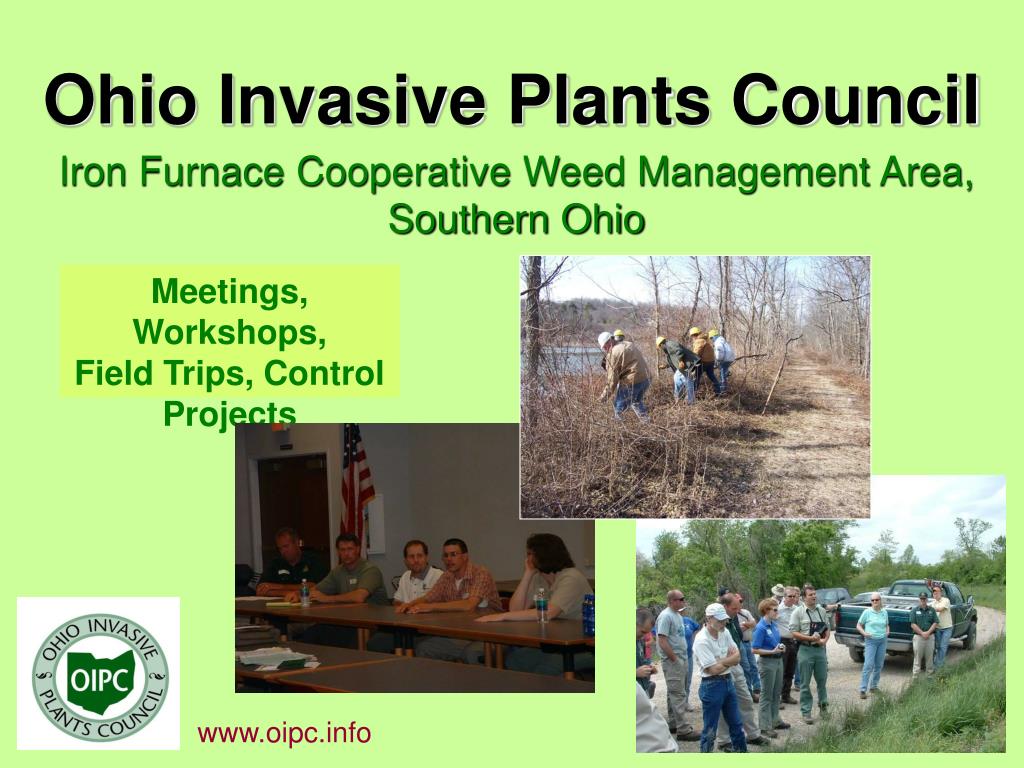 Ohio Invasive Plants Council

Iron Furnace Cooperative Weed Management Area, Southern Ohio

Meetings,
Workshops,
Field Trips, Control Projects

OHIO INVASIVE PLANTS COUNCIL
OIPC

www.oipc.info